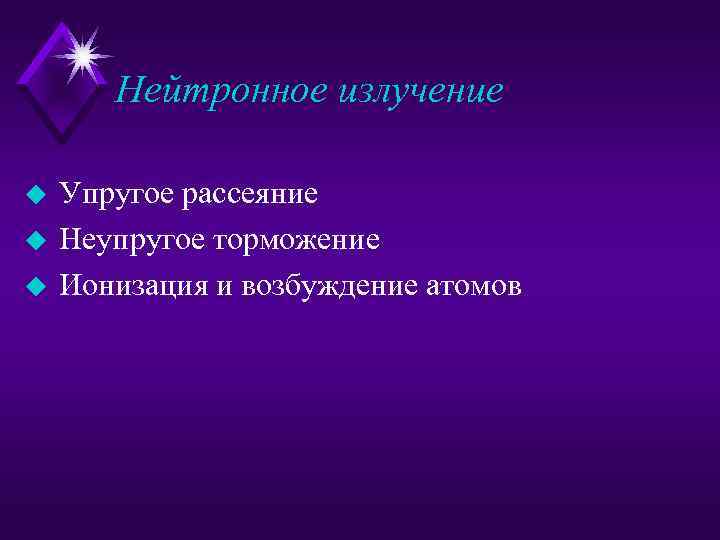 Нейтронное излучение

Упругое рассеяние
Неупругое торможение
Ионизация и возбуждение атомов